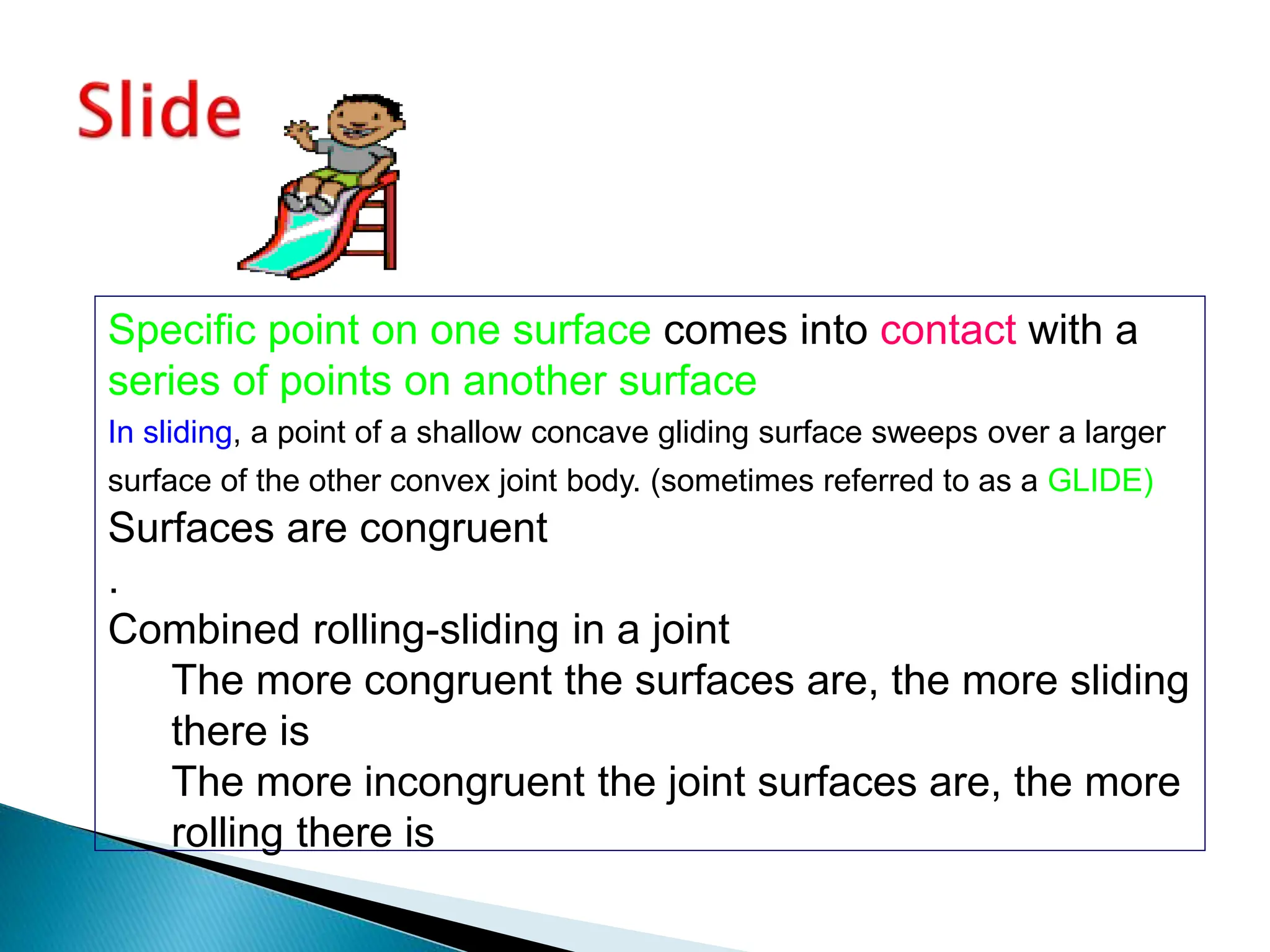 Slide

Specific point on one surface comes into contact with a series of points on another surface

In sliding, a point of a shallow concave gliding surface sweeps over a larger surface of the other convex joint body. (sometimes referred to as a GLIDE)

Surfaces are congruent

.

Combined rolling-sliding in a joint

The more congruent the surfaces are, the more sliding there is

The more incongruent the joint surfaces are, the more rolling there is